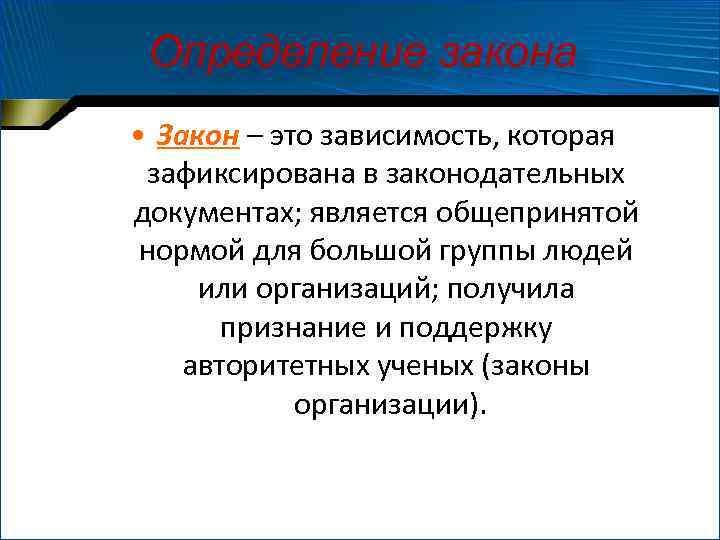 Определение закона

• Закон – это зависимость, которая зафиксирована в законодательных документах; является общепринятой нормой для большой группы людей или организаций; получила признание и поддержку авторитетных ученых (законы организации).